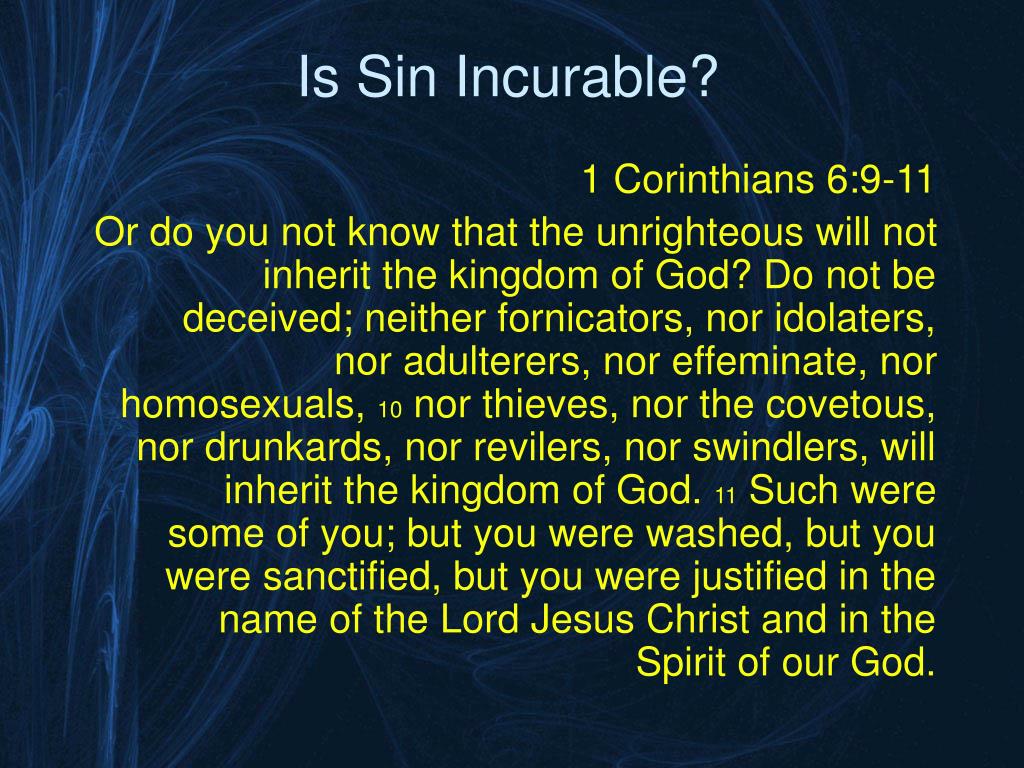 Is Sin Incurable?

1 Corinthians 6:9-11

Or do you not know that the unrighteous will not inherit the kingdom of God? Do not be deceived; neither fornicators, nor idolaters, nor adulterers, nor effeminate, nor homosexuals, 10 nor thieves, nor the covetous, nor drunkards, nor revilers, nor swindlers, will inherit the kingdom of God. 11 Such were some of you; but you were washed, but you were sanctified, but you were justified in the name of the Lord Jesus Christ and in the Spirit of our God.